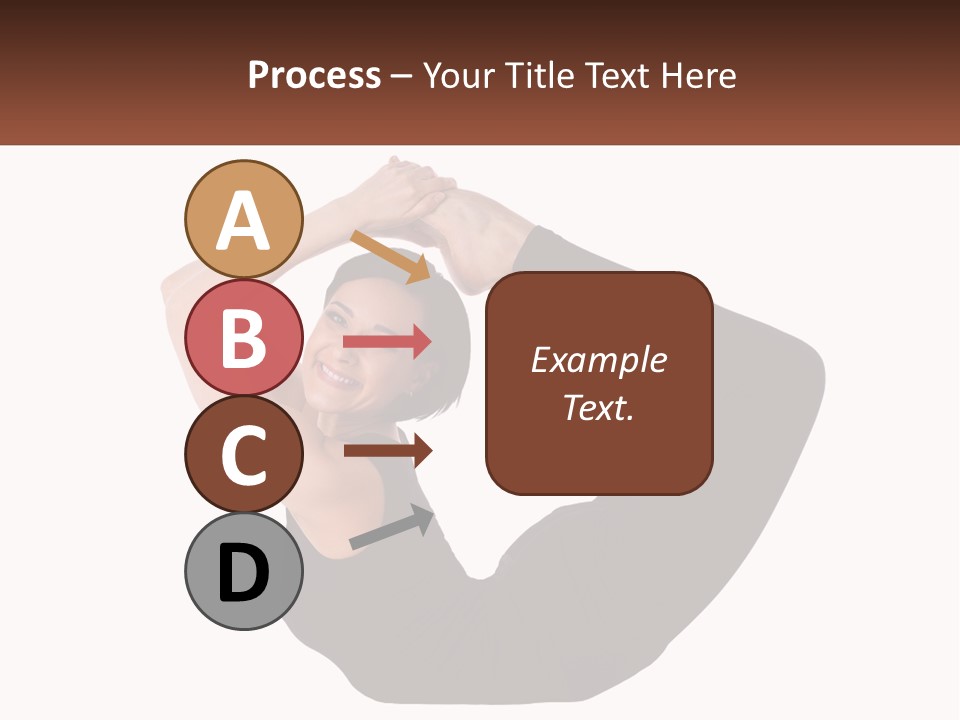 Process – Your Title Text Here

A

B

C

D

Example Text.